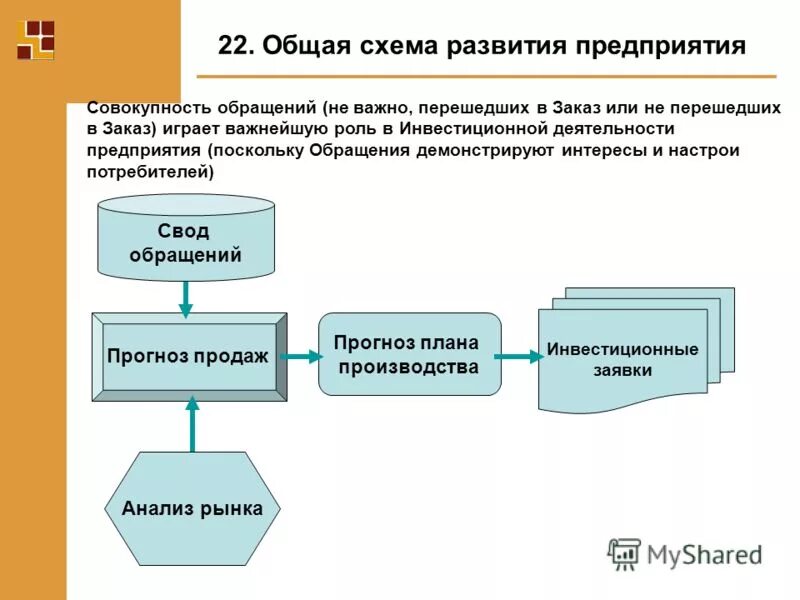 22. Общая схема развития предприятия

Совокупность обращений (не важно, перешедших в Заказ или не перешедших в Заказ) играет важнейшую роль в Инвестиционной деятельности предприятия (поскольку Обращения демонстрируют интересы и настрои потребителей)

Свод обращений

Прогноз продаж

Прогноз плана производства

Инвестиционные заявки

Анализ рынка

MyShared